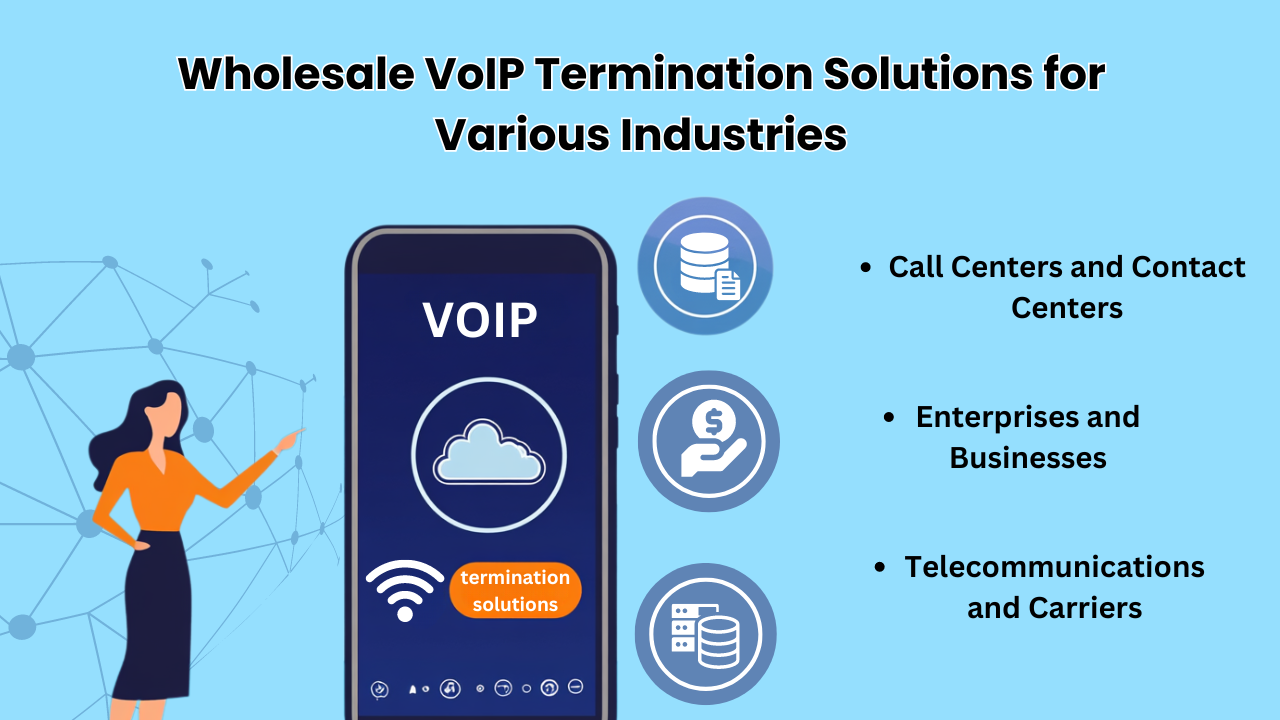 Wholesale VoIP Termination Solutions for Various Industries

VOIP

termination solutions

• Call Centers and Contact Centers

• Enterprises and Businesses

• Telecommunications and Carriers